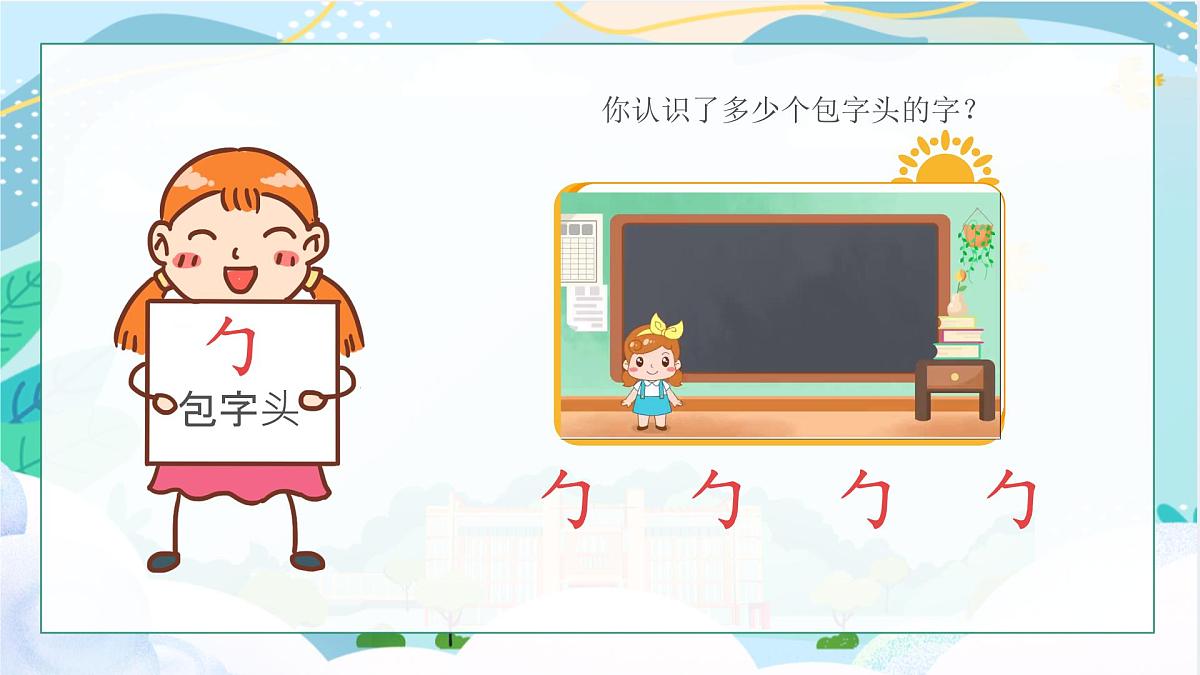 你认识了多少个包字头的字？

勹
包字头

勹 勹 勹 勹